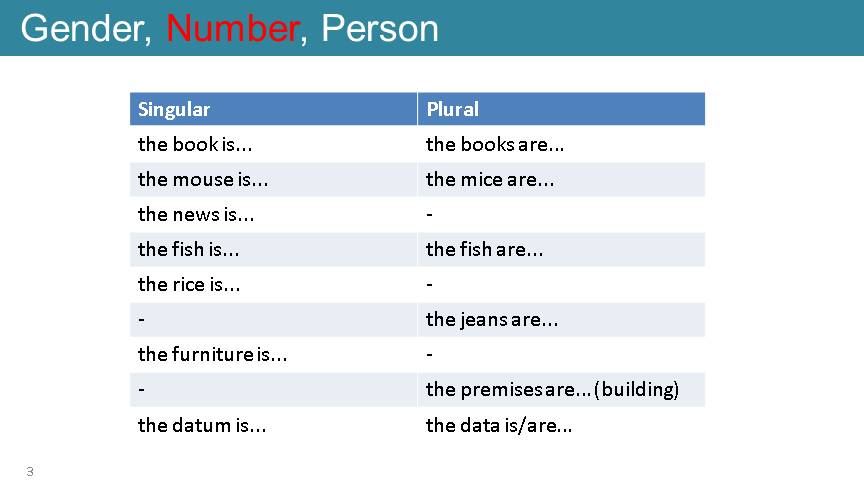 Gender, Number, Person

| Singular | Plural |
|---|---|
| the book is... | the books are... |
| the mouse is... | the mice are... |
| the news is... | - |
| the fish is... | the fish are... |
| the rice is... | - |
| - | the jeans are... |
| the furniture is... | - |
| - | the premises are... (building) |
| the datum is... | the data is/are... |

3